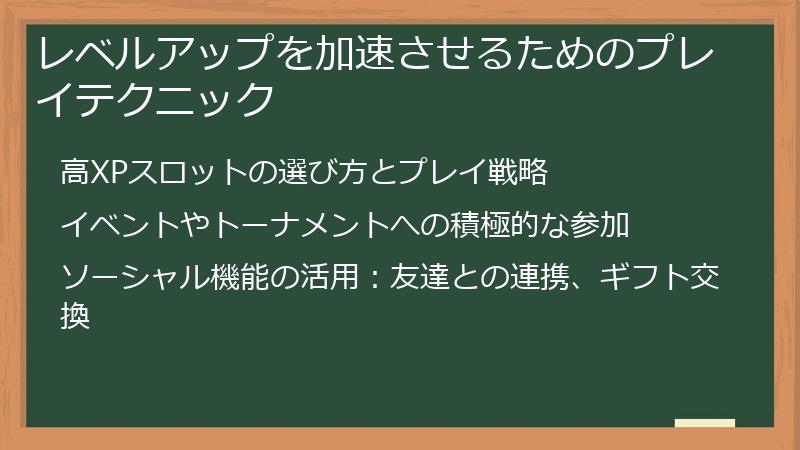 レベルアップを加速させるためのプレイテクニック

高XPスロットの選び方とプレイ戦略

イベントやトーナメントへの積極的な参加

ソーシャル機能の活用：友達との連携、ギフト交換